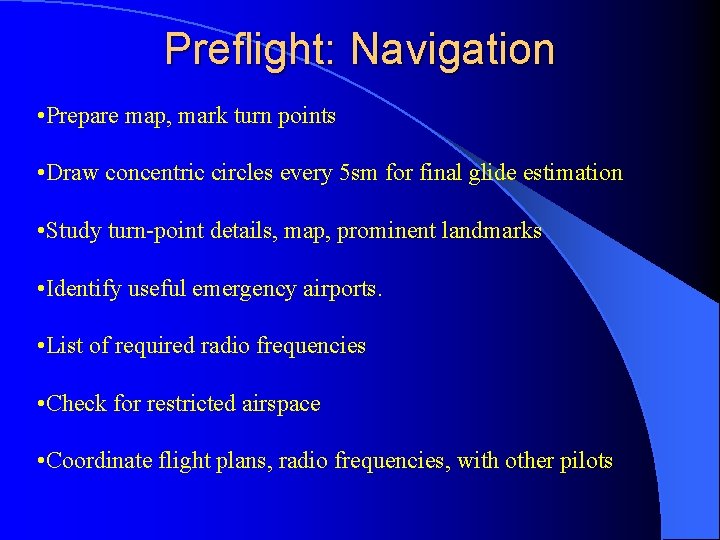 Preflight: Navigation

•Prepare map, mark turn points

•Draw concentric circles every 5sm for final glide estimation

•Study turn-point details, map, prominent landmarks

•Identify useful emergency airports.

•List of required radio frequencies

•Check for restricted airspace

•Coordinate flight plans, radio frequencies, with other pilots